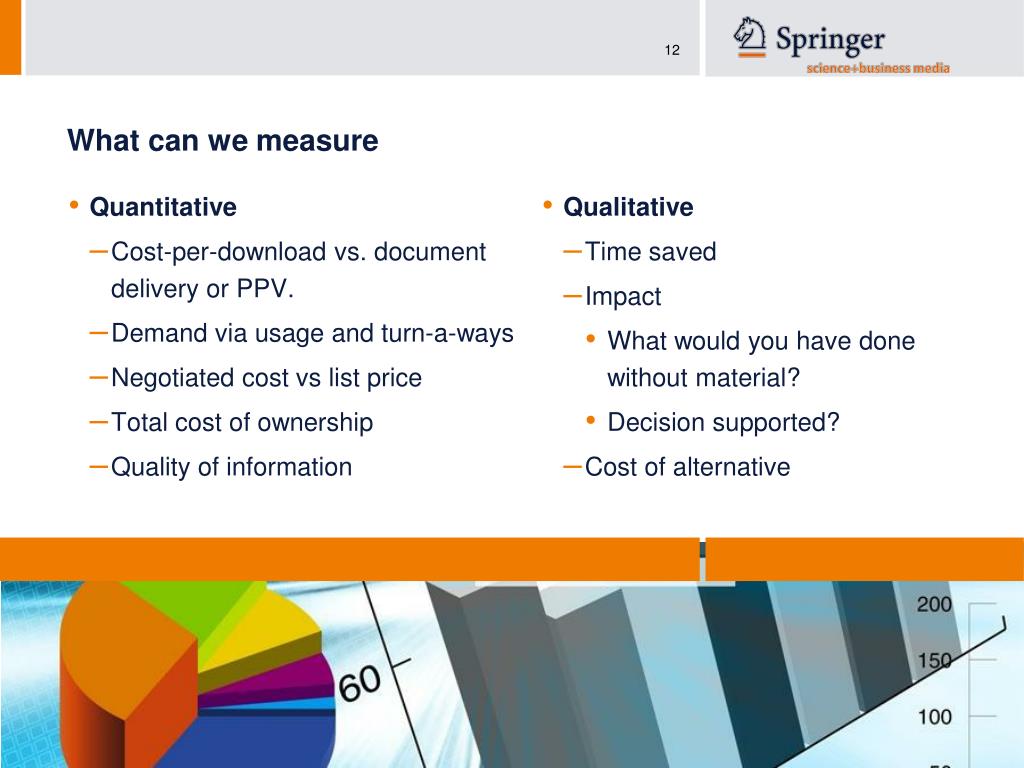 12

Springer
science+business media

What can we measure

• Quantitative
– Cost-per-download vs. document delivery or PPV.
– Demand via usage and turn-a-ways
– Negotiated cost vs list price
– Total cost of ownership
– Quality of information

• Qualitative
– Time saved
– Impact
• What would you have done without material?
• Decision supported?
– Cost of alternative

60
200
150
100